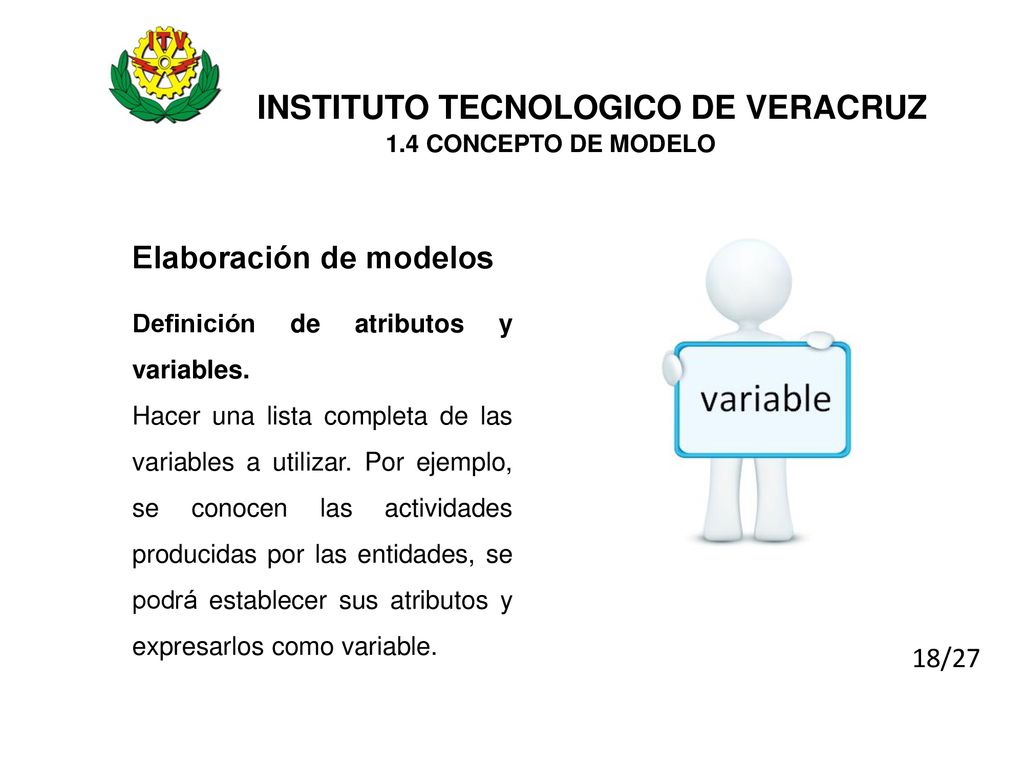 ITV

INSTITUTO TECNOLOGICO DE VERACRUZ
1.4 CONCEPTO DE MODELO

Elaboración de modelos

Definición de atributos y variables.
Hacer una lista completa de las variables a utilizar. Por ejemplo, se conocen las actividades producidas por las entidades, se podrá establecer sus atributos y expresarlos como variable.

variable

18/27